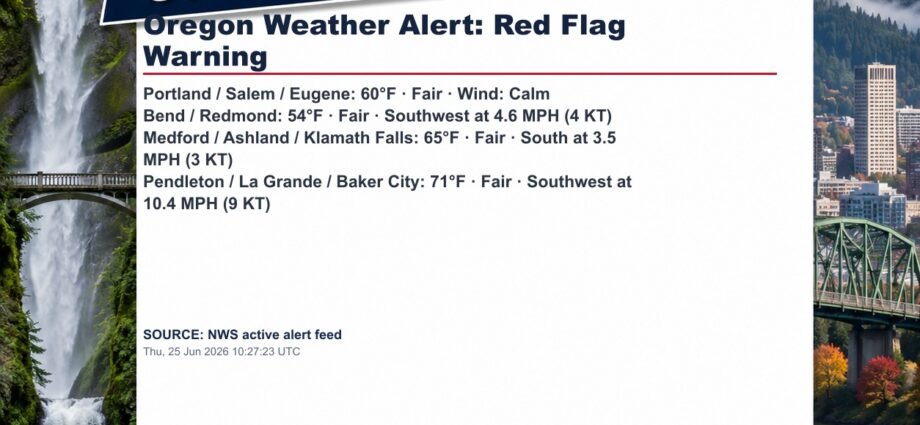 Oregon Weather Alert: Red Flag Warning

Portland / Salem / Eugene: 60°F · Fair · Wind: Calm
Bend / Redmond: 54°F · Fair · Southwest at 4.6 MPH (4 KT)
Medford / Ashland / Klamath Falls: 65°F · Fair · South at 3.5 MPH (3 KT)
Pendleton / La Grande / Baker City: 71°F · Fair · Southwest at 10.4 MPH (9 KT)

SOURCE: NWS active alert feed
Thu, 25 Jun 2026 10:27:23 UTC